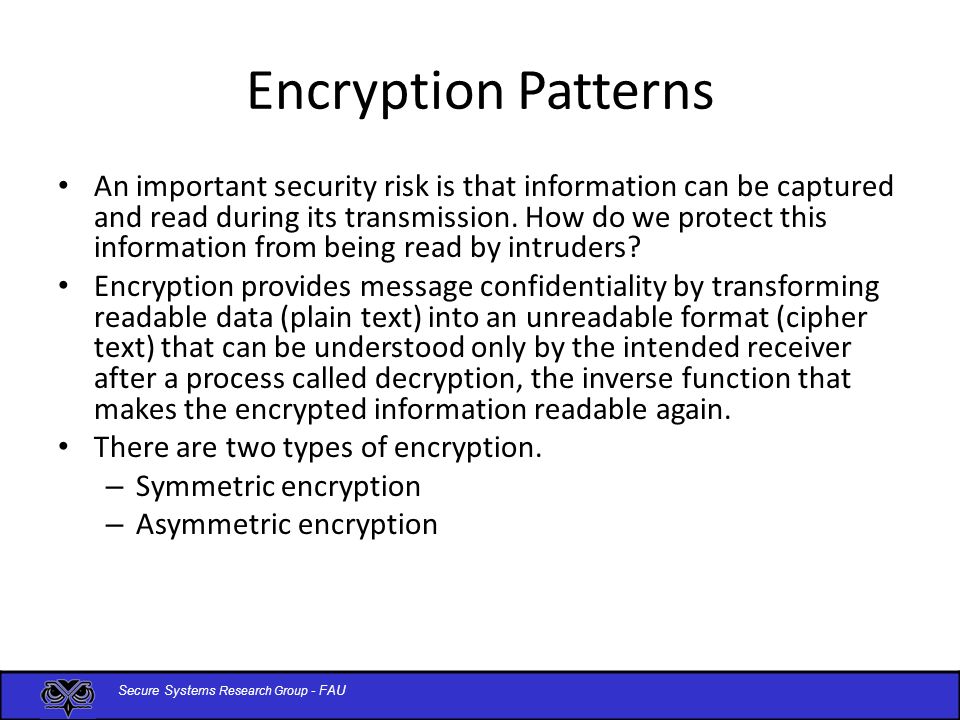 Encryption Patterns

• An important security risk is that information can be captured and read during its transmission. How do we protect this information from being read by intruders?

• Encryption provides message confidentiality by transforming readable data (plain text) into an unreadable format (cipher text) that can be understood only by the intended receiver after a process called decryption, the inverse function that makes the encrypted information readable again.

• There are two types of encryption.
– Symmetric encryption
– Asymmetric encryption

Secure Systems Research Group - FAU